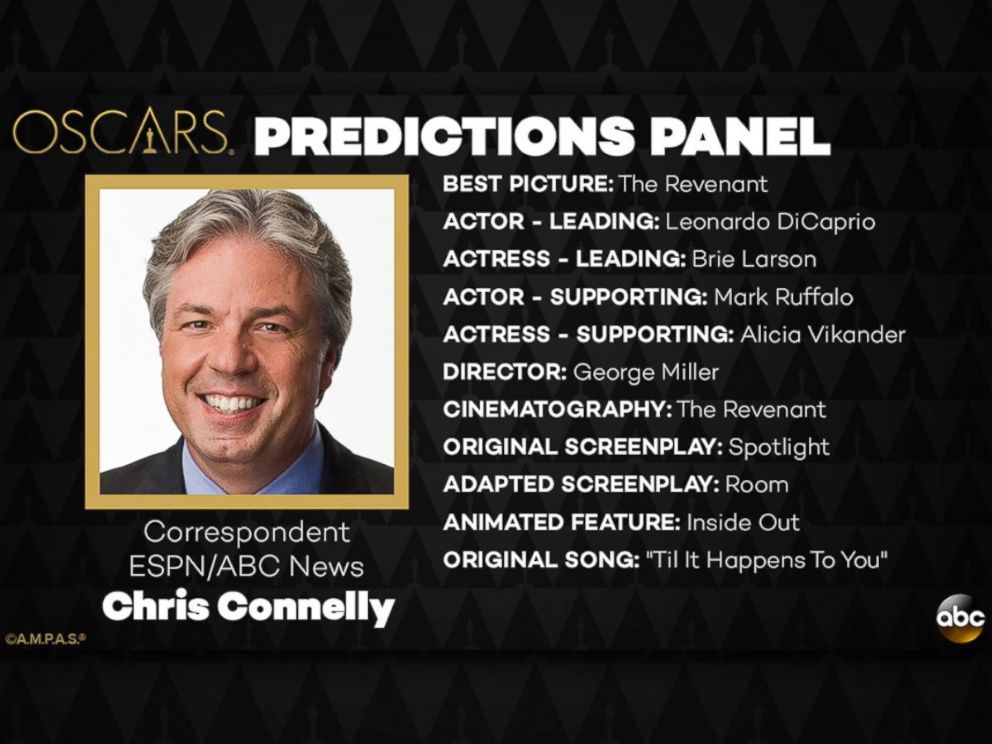 OSCARS. PREDICTIONS PANEL

BEST PICTURE: The Revenant
ACTOR - LEADING: Leonardo DiCaprio
ACTRESS - LEADING: Brie Larson
ACTOR - SUPPORTING: Mark Ruffalo
ACTRESS - SUPPORTING: Alicia Vikander
DIRECTOR: George Miller
CINEMATOGRAPHY: The Revenant
ORIGINAL SCREENPLAY: Spotlight
ADAPTED SCREENPLAY: Room
ANIMATED FEATURE: Inside Out
ORIGINAL SONG: "Til It Happens To You"

Correspondent
ESPN/ABC News
Chris Connelly

©A.M.P.A.S.®

abc